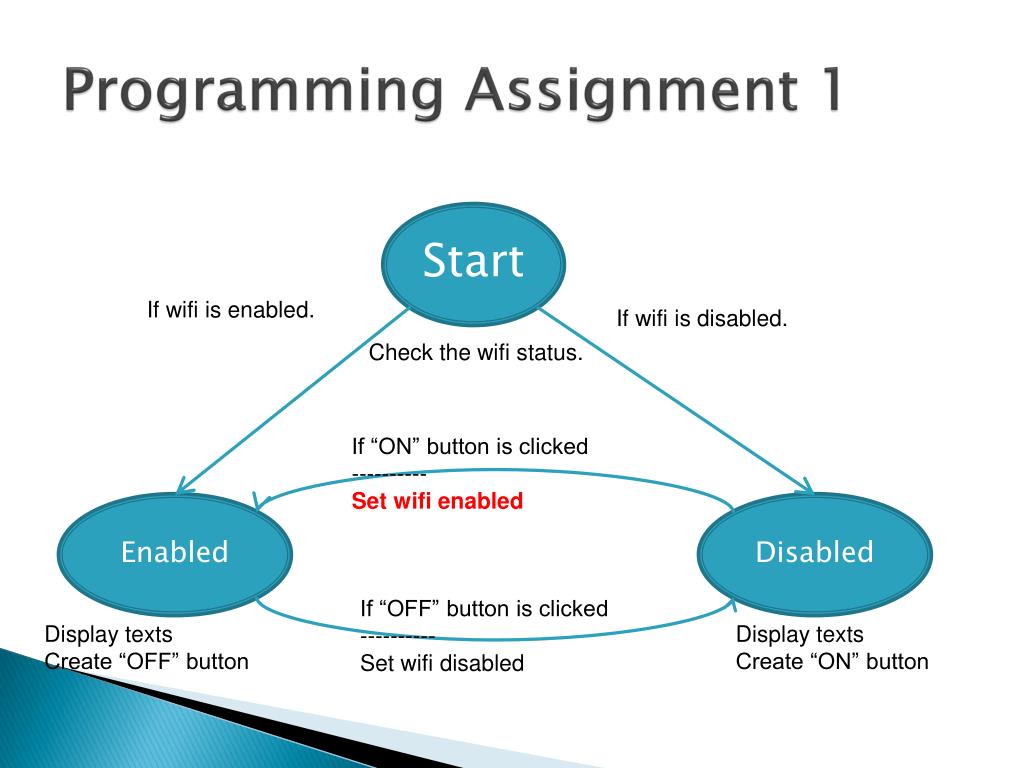 Programming Assignment 1

Start

If wifi is enabled.

If wifi is disabled.

Check the wifi status.

If “ON” button is clicked
----------
Set wifi enabled

Enabled

Disabled

If “OFF” button is clicked
----------
Set wifi disabled

Display texts
Create “OFF” button

Display texts
Create “ON” button